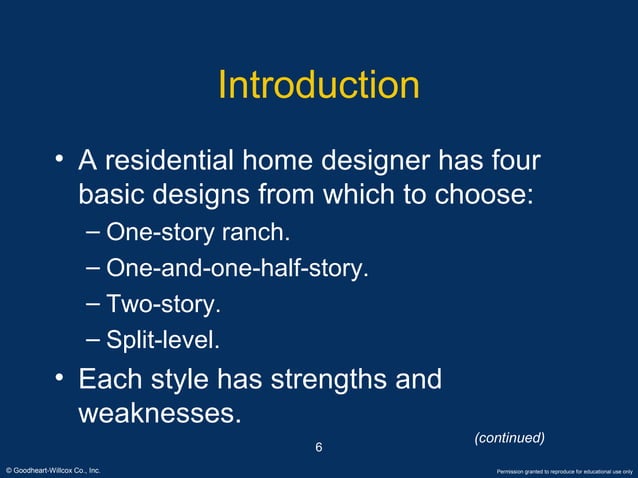 Introduction

• A residential home designer has four basic designs from which to choose:

– One-story ranch.

– One-and-one-half-story.

– Two-story.

– Split-level.

• Each style has strengths and weaknesses.

(continued)

6

© Goodheart-Willcox Co., Inc.

Permission granted to reproduce for educational use only